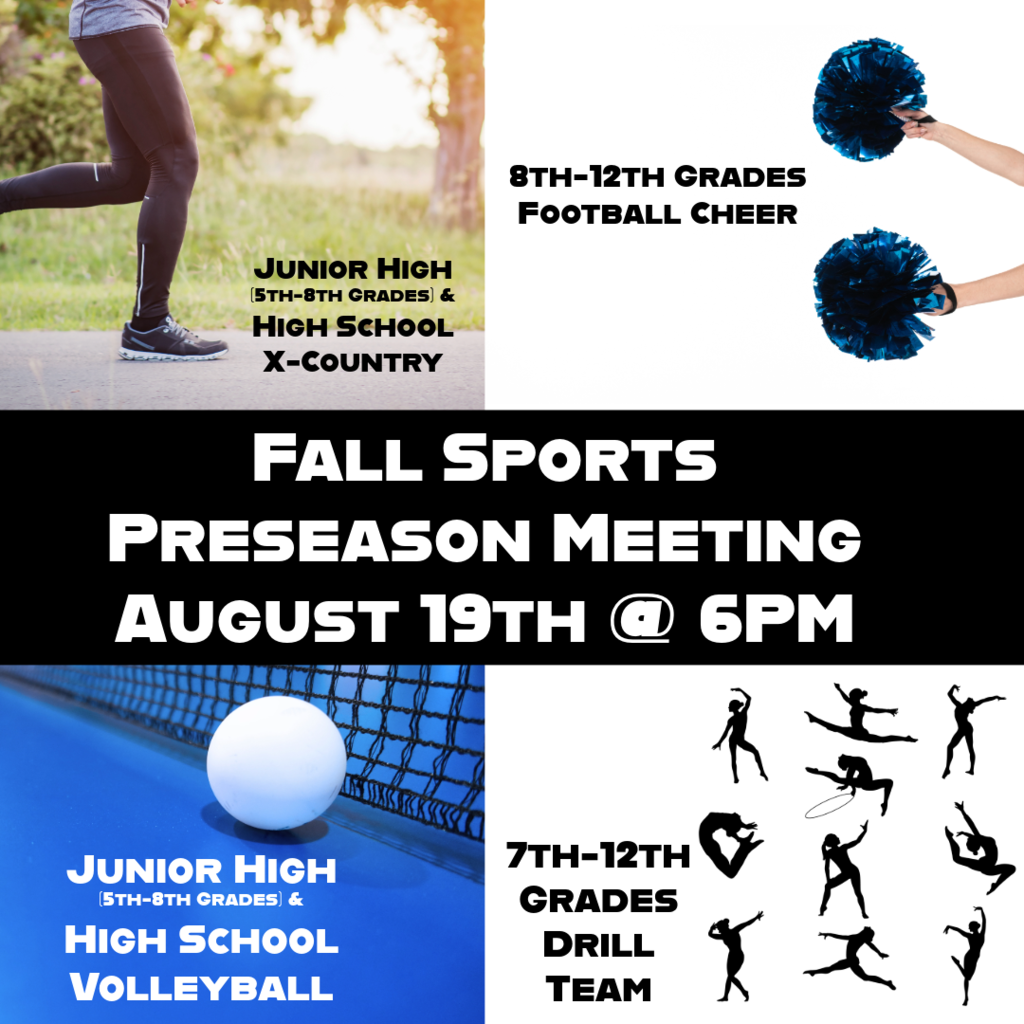 Junior High
(5th-8th Grades) &
High School
X-Country

8th-12th Grades
Football Cheer

Fall Sports
Preseason Meeting
August 19th @ 6PM

Junior High
(5th-8th Grades) &
High School
Volleyball

7th-12th
Grades
Drill
Team